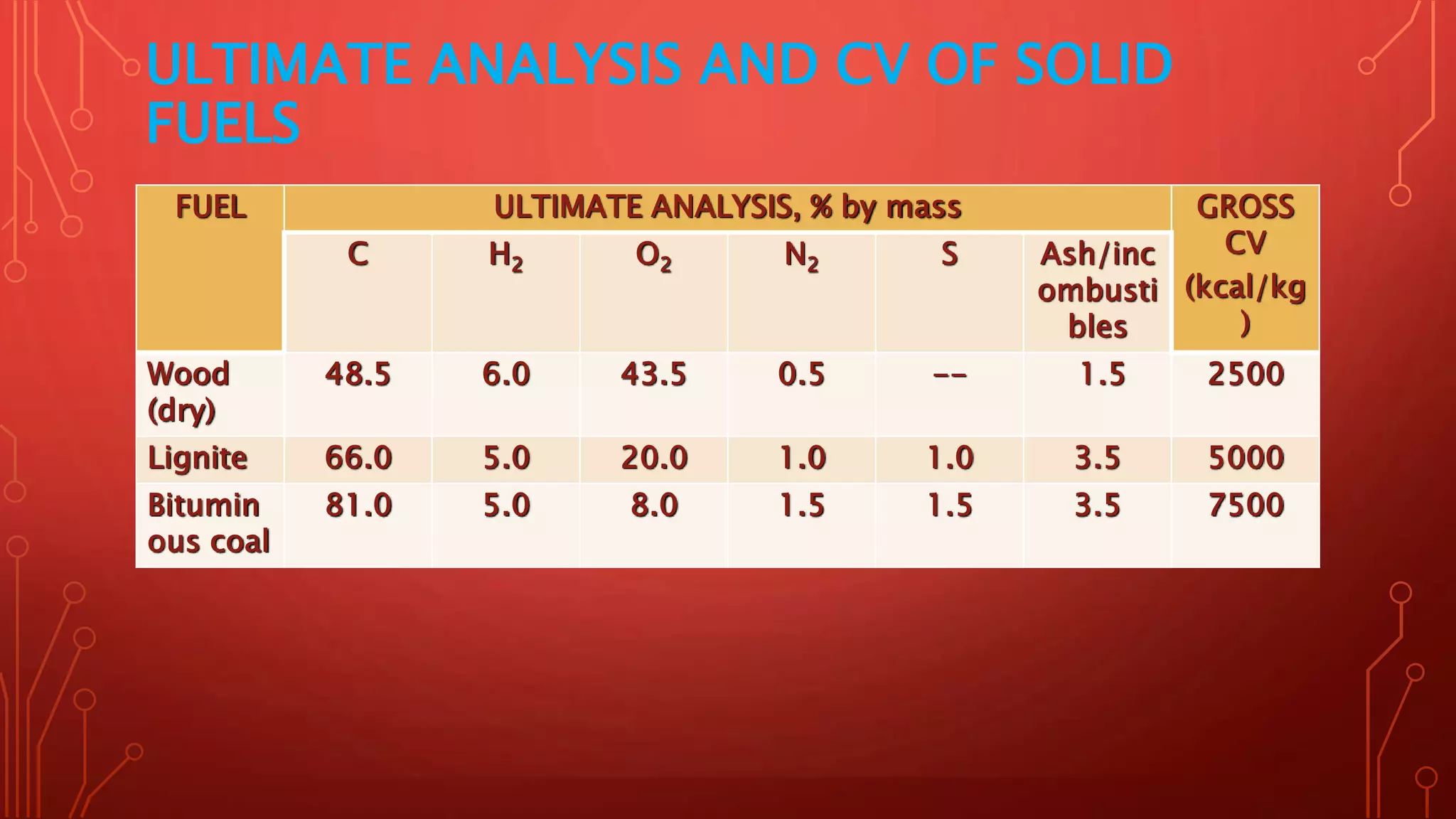 ULTIMATE ANALYSIS AND CV OF SOLID FUELS

| FUEL | ULTIMATE ANALYSIS, % by mass | | | | | | GROSS CV (kcal/kg) |
|---|---|---|---|---|---|---|---|
| | C | $H_2$ | $O_2$ | $N_2$ | S | Ash/incombustibles | |
| Wood (dry) | 48.5 | 6.0 | 43.5 | 0.5 | -- | 1.5 | 2500 |
| Lignite | 66.0 | 5.0 | 20.0 | 1.0 | 1.0 | 3.5 | 5000 |
| Bituminous coal | 81.0 | 5.0 | 8.0 | 1.5 | 1.5 | 3.5 | 7500 |